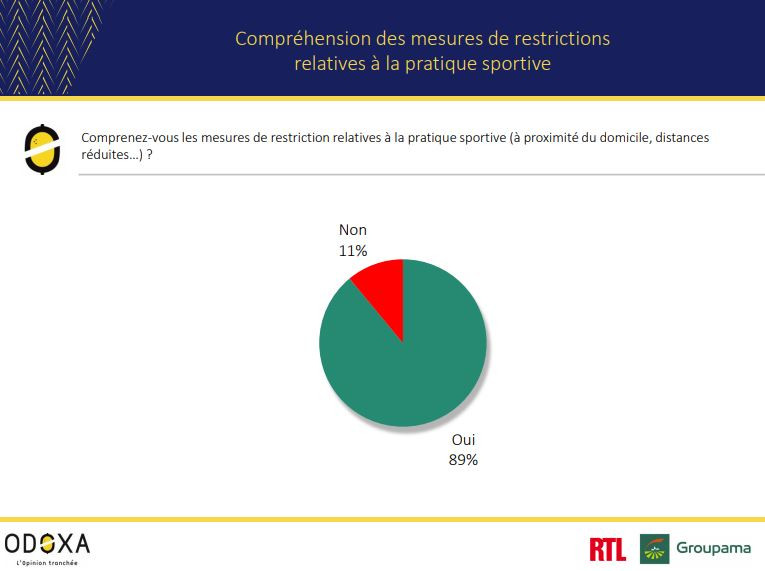 Compréhension des mesures de restrictions relatives à la pratique sportive

Comprenez-vous les mesures de restriction relatives à la pratique sportive (à proximité du domicile, distances réduites…) ?

Non
11%

Oui
89%

ODOXA
L'Opinion tranchée

RTL

Groupama